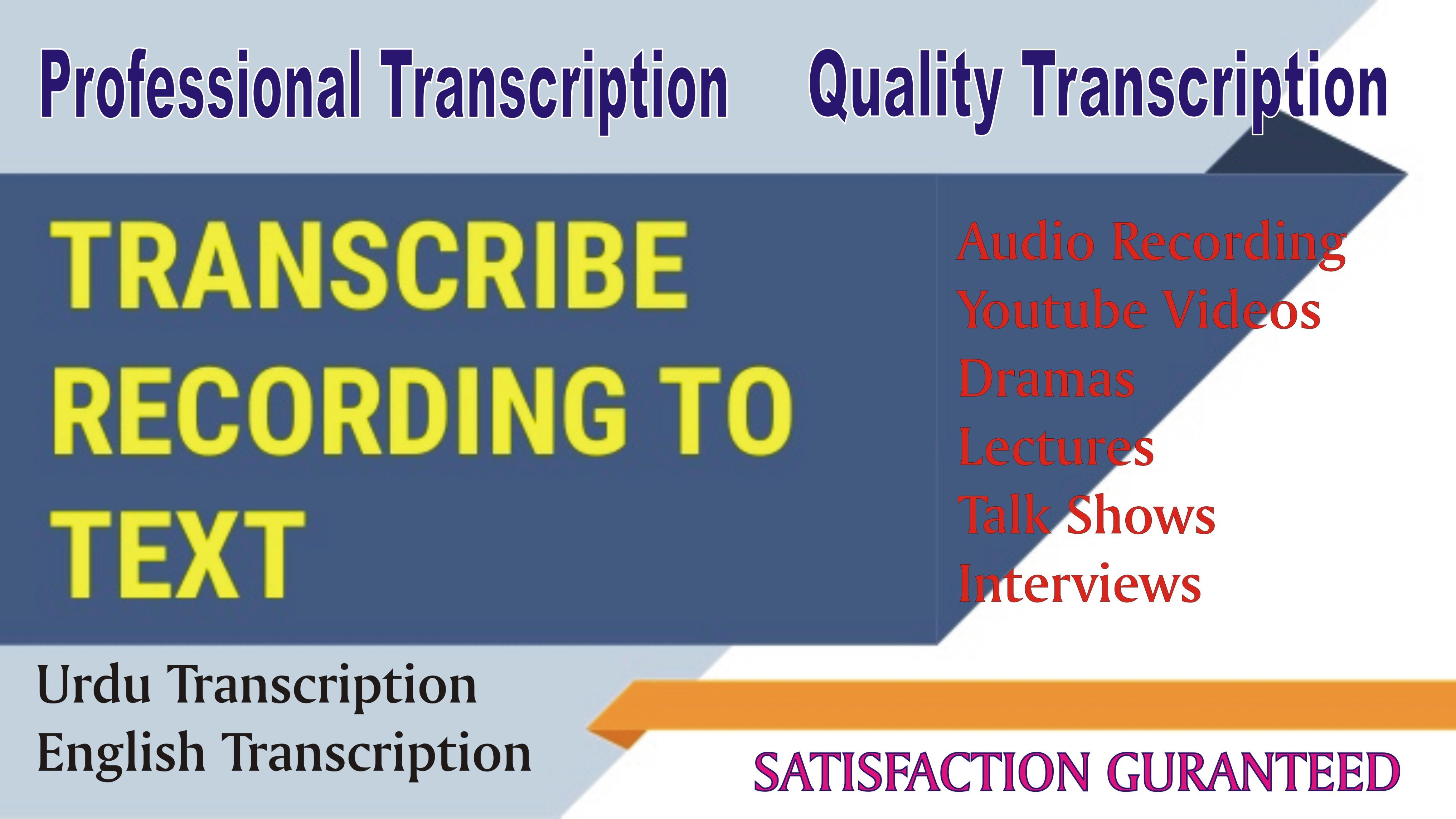 Professional Transcription Quality Transcription

TRANSCRIBE RECORDING TO TEXT

Audio Recording
Youtube Videos
Dramas
Lectures
Talk Shows
Interviews

Urdu Transcription
English Transcription

SATISFACTION GURANTEED